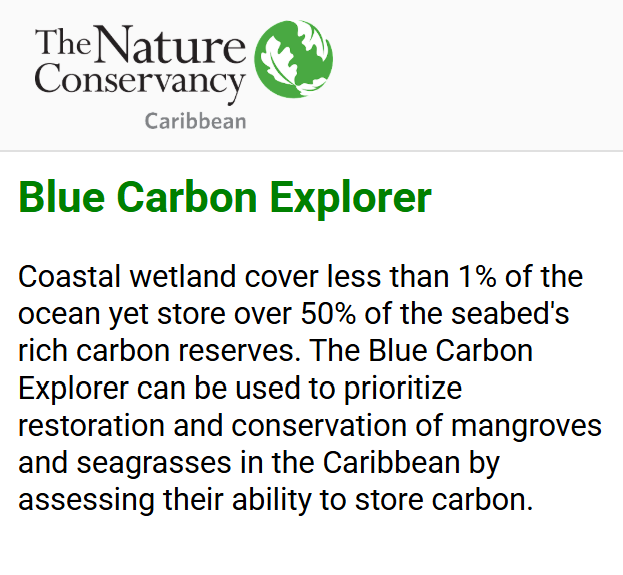 The Nature Conservancy
Caribbean

Blue Carbon Explorer

Coastal wetland cover less than 1% of the ocean yet store over 50% of the seabed's rich carbon reserves. The Blue Carbon Explorer can be used to prioritize restoration and conservation of mangroves and seagrasses in the Caribbean by assessing their ability to store carbon.